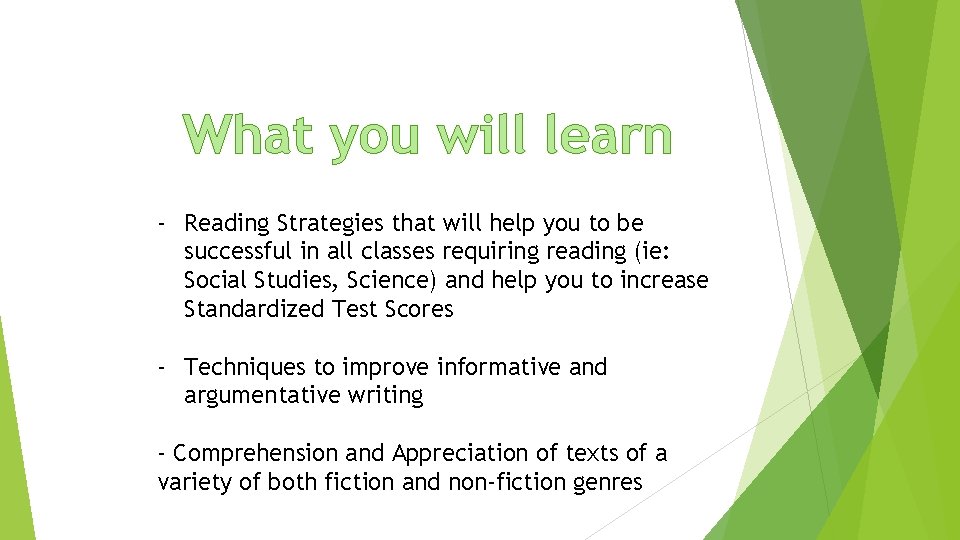 What you will learn

- Reading Strategies that will help you to be successful in all classes requiring reading (ie: Social Studies, Science) and help you to increase Standardized Test Scores

- Techniques to improve informative and argumentative writing

- Comprehension and Appreciation of texts of a variety of both fiction and non-fiction genres